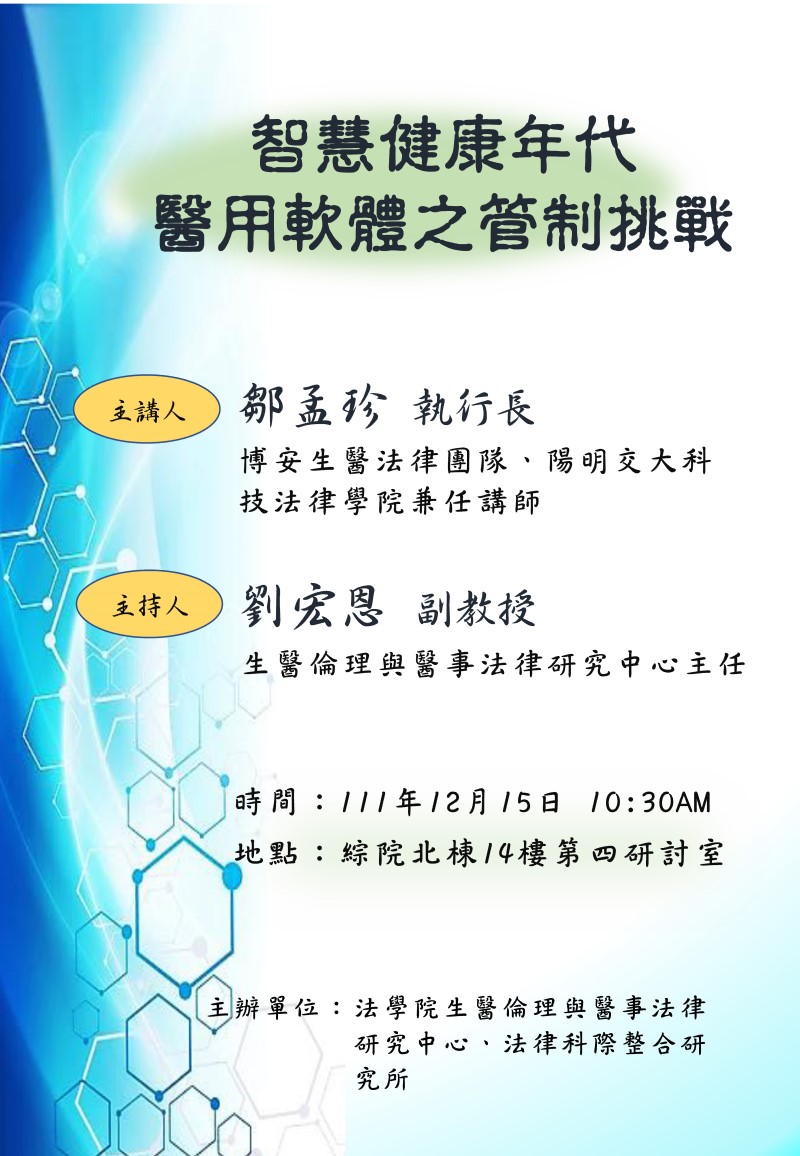 智慧健康年代
醫用軟體之管制挑戰

主講人

鄒孟珍 執行長

博安生醫法律團隊、陽明交大科技法律學院兼任講師

主持人

劉宏恩 副教授

生醫倫理與醫事法律研究中心主任

時間：111年12月15日 10:30AM

地點：綜院北棟14樓第四研討室

主辦單位：法學院生醫倫理與醫事法律研究中心、法律科際整合研究所